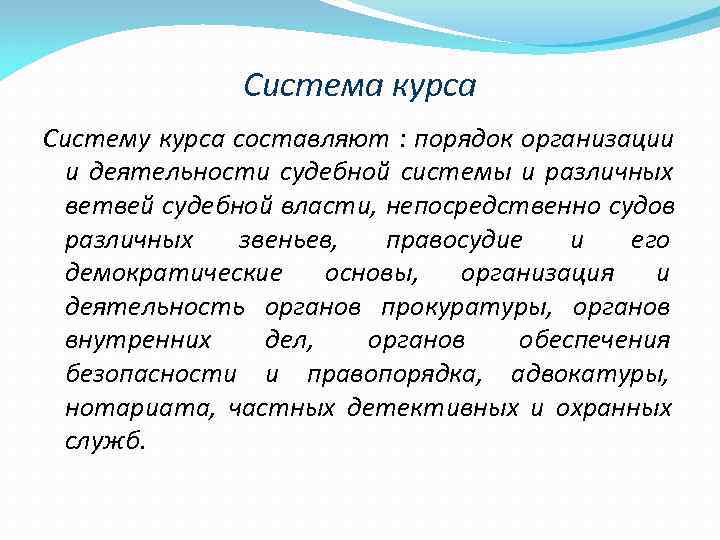 Система курса

Систему курса составляют : порядок организации и деятельности судебной системы и различных ветвей судебной власти, непосредственно судов различных звеньев, правосудие и его демократические основы, организация и деятельность органов прокуратуры, органов внутренних дел, органов обеспечения безопасности и правопорядка, адвокатуры, нотариата, частных детективных и охранных служб.